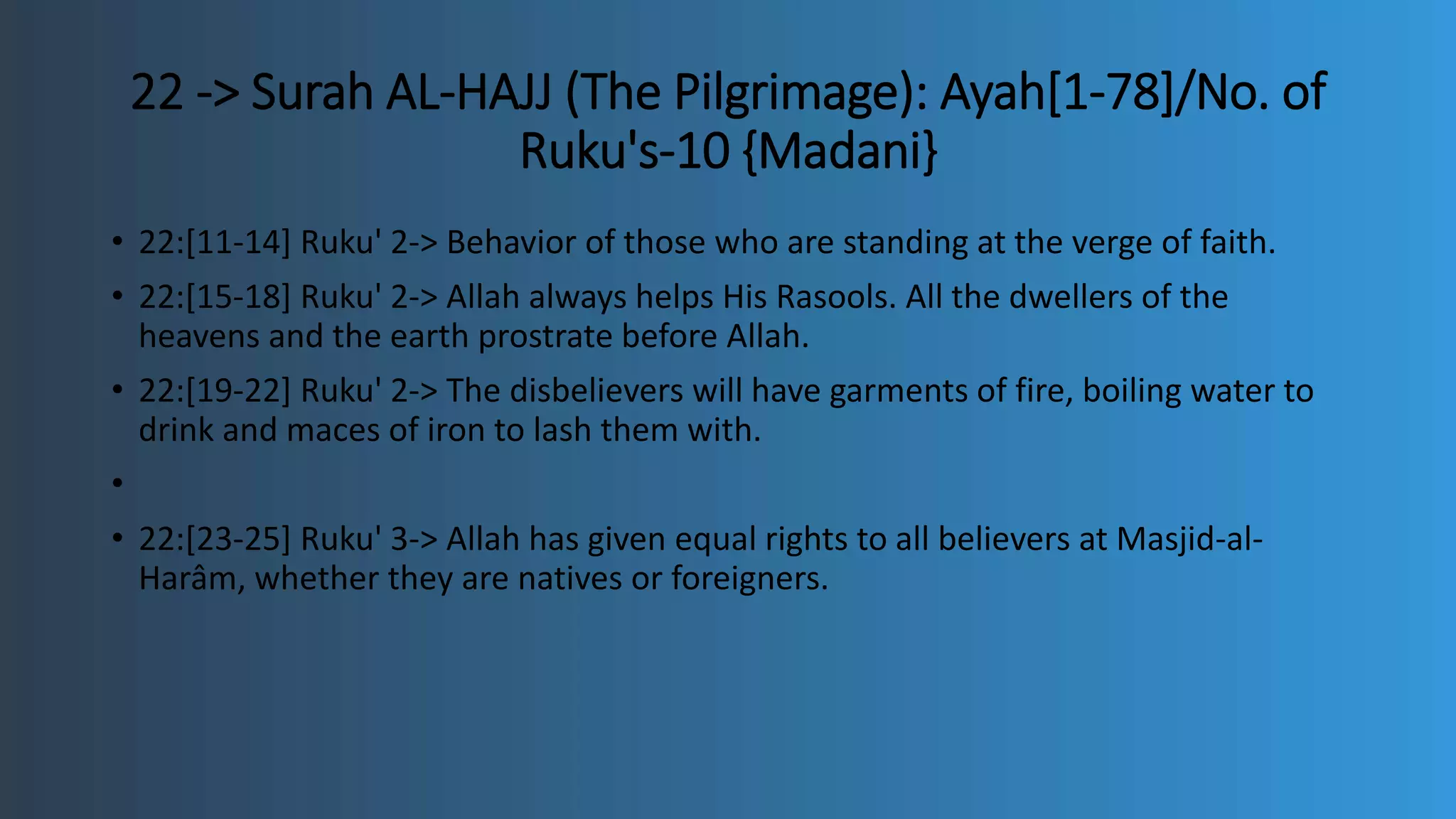 22 -> Surah AL-HAJJ (The Pilgrimage): Ayah[1-78]/No. of Ruku's-10 {Madani}

• 22:[11-14] Ruku' 2-> Behavior of those who are standing at the verge of faith.

• 22:[15-18] Ruku' 2-> Allah always helps His Rasools. All the dwellers of the heavens and the earth prostrate before Allah.

• 22:[19-22] Ruku' 2-> The disbelievers will have garments of fire, boiling water to drink and maces of iron to lash them with.

•

• 22:[23-25] Ruku' 3-> Allah has given equal rights to all believers at Masjid-al-Harâm, whether they are natives or foreigners.